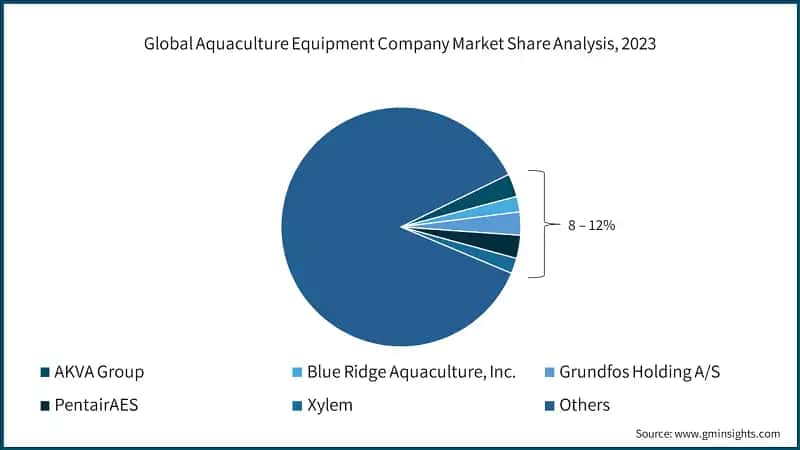 Global Aquaculture Equipment Company Market Share Analysis, 2023

8 – 12%

AKVA Group
Blue Ridge Aquaculture, Inc.
Grundfos Holding A/S
PentairAES
Xylem
Others

Source: www.gminsights.com